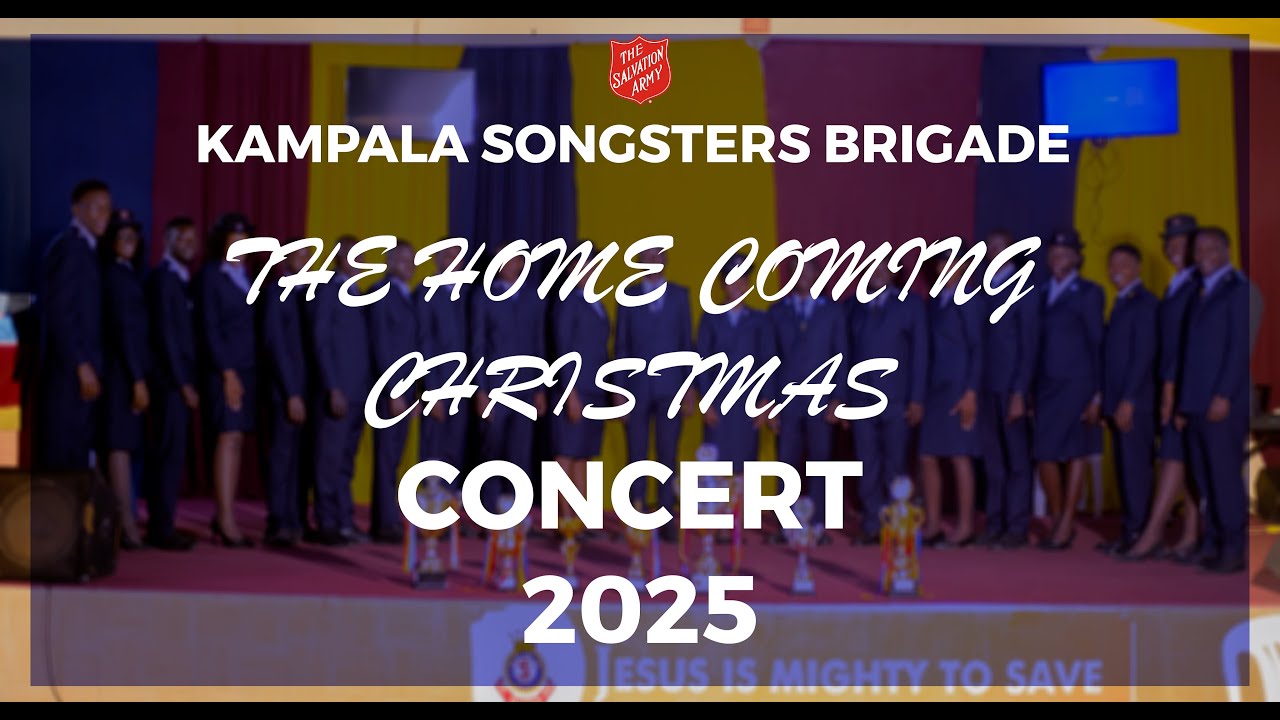 THE SALVATION ARMY

KAMPALA SONGSTERS BRIGADE

THE HOME COMING CHRISTMAS

CONCERT

2025

JESUS IS MIGHTY TO SAVE